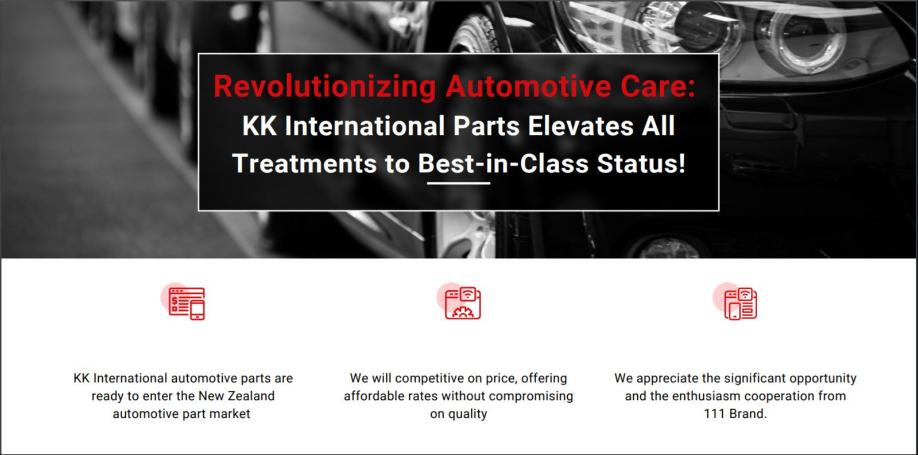 Revolutionizing Automotive Care:
KK International Parts Elevates All Treatments to Best-in-Class Status!

KK International automotive parts are ready to enter the New Zealand automotive part market

We will competitive on price, offering affordable rates without compromising on quality

We appreciate the significant opportunity and the enthusiasm cooperation from 111 Brand.